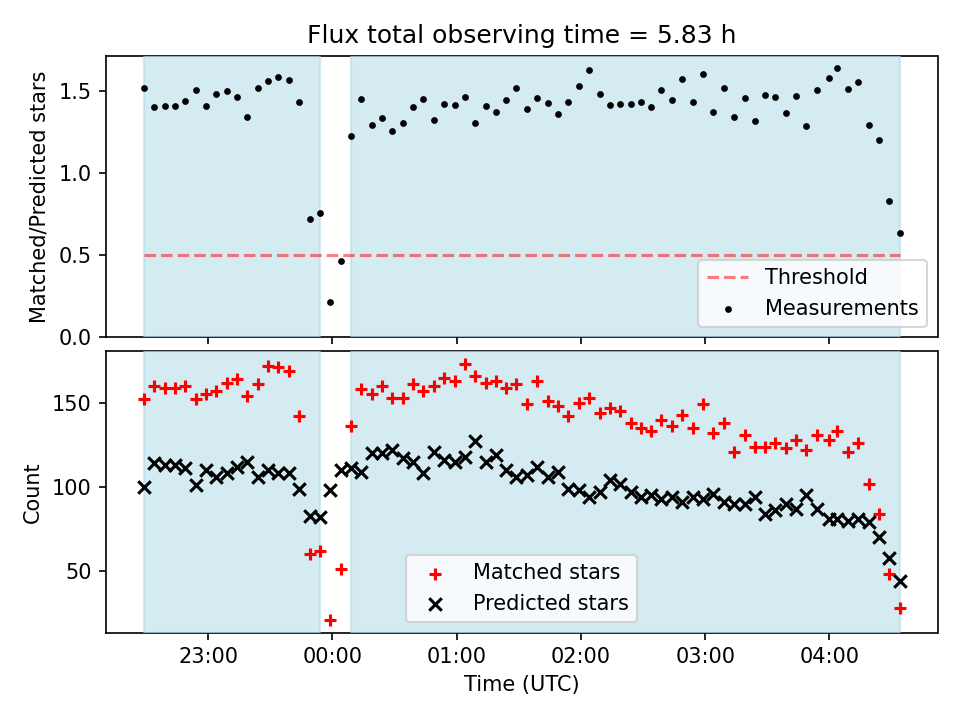 Flux total observing time = 5.83 h

Matched/Predicted stars

1.5
1.0
0.5
0.0

Threshold
Measurements

Count

150
100
50

Matched stars
Predicted stars

23:00
00:00
01:00
02:00
03:00
04:00

Time (UTC)